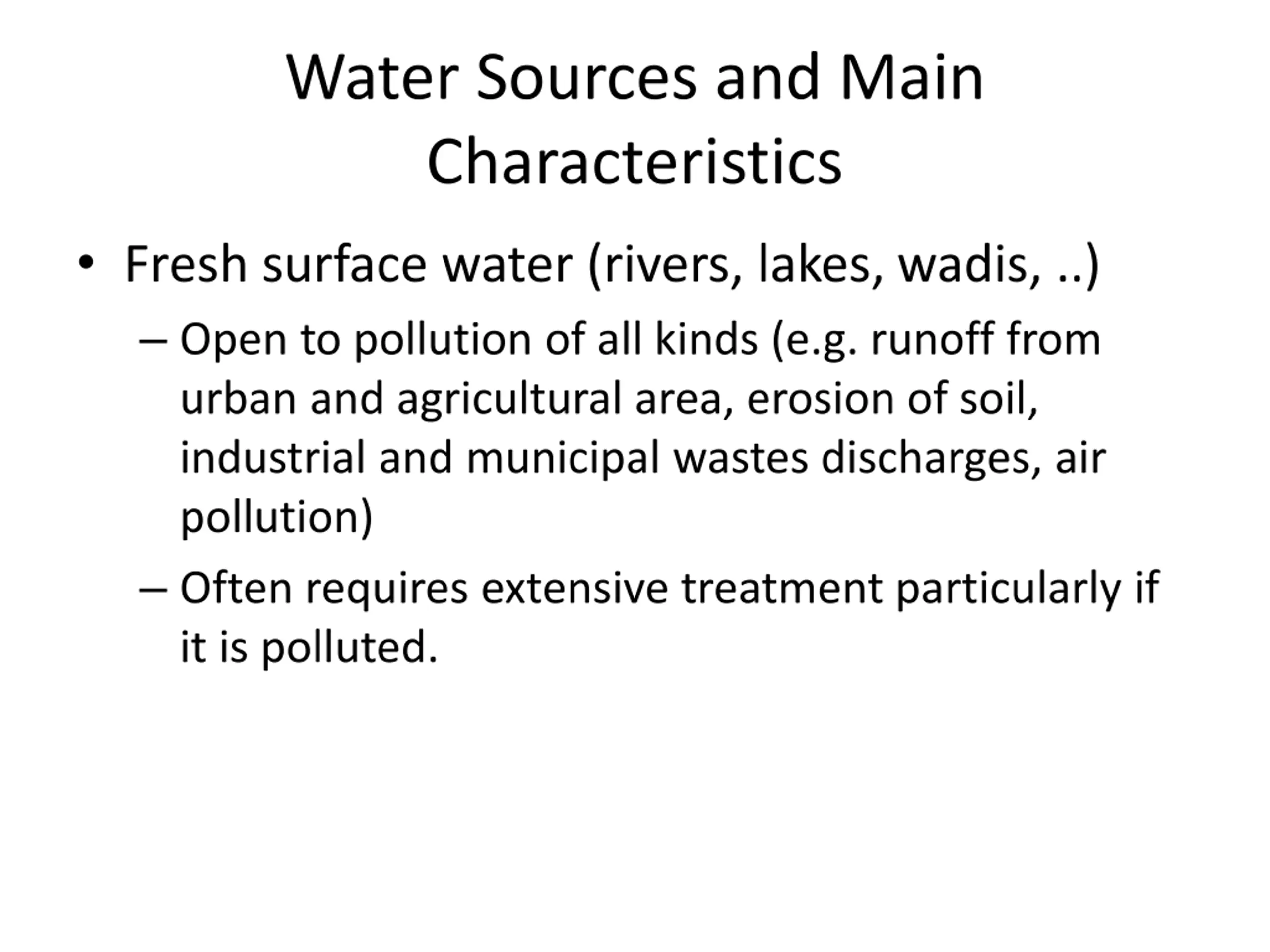 Water Sources and Main Characteristics

• Fresh surface water (rivers, lakes, wadis, ..)

– Open to pollution of all kinds (e.g. runoff from urban and agricultural area, erosion of soil, industrial and municipal wastes discharges, air pollution)

– Often requires extensive treatment particularly if it is polluted.